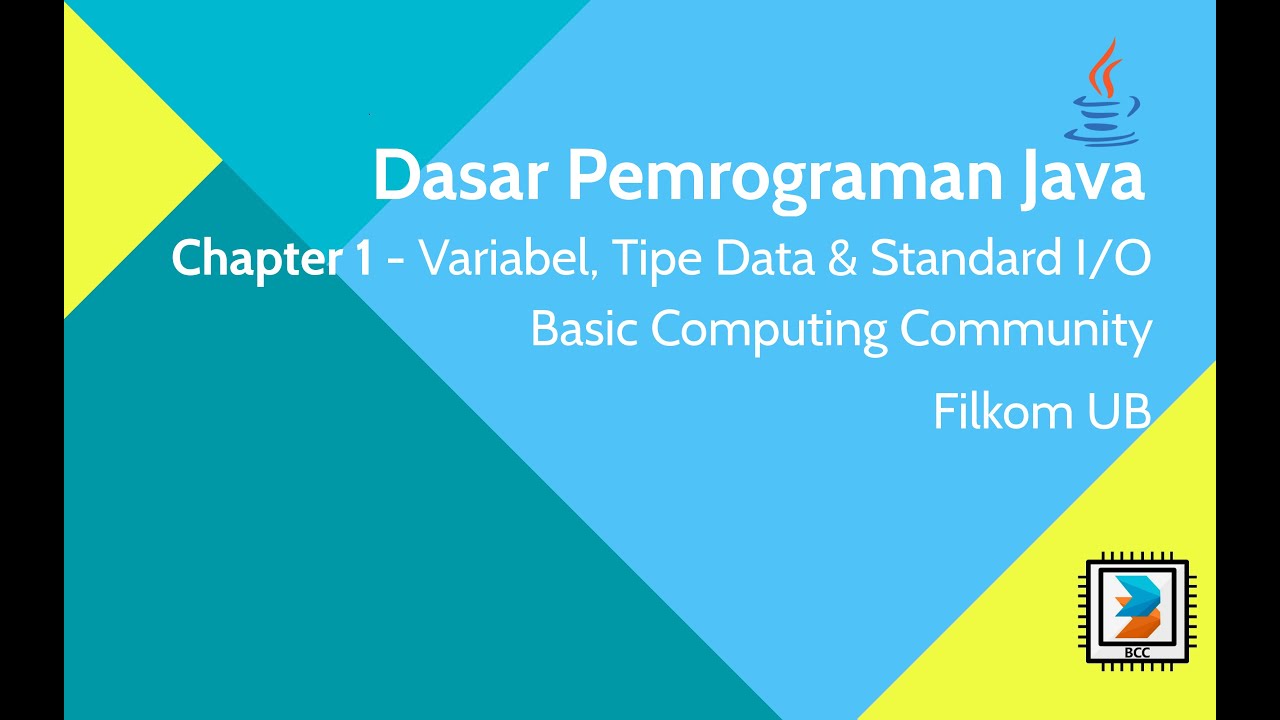 Dasar Pemrograman Java

Chapter 1 - Variabel, Tipe Data & Standard I/O

Basic Computing Community

Filkom UB

BCC